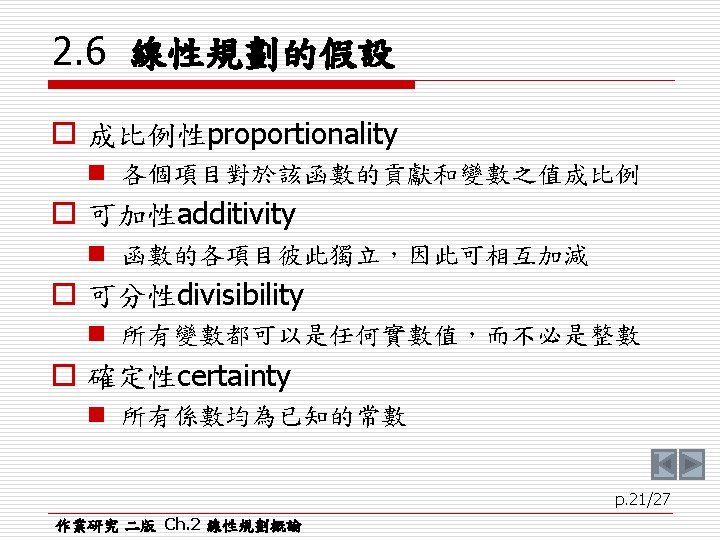 2.6 線性規劃的假設

成比例性proportionality

各個項目對於該函數的貢獻和變數之值成比例

可加性additivity

函數的各項目彼此獨立，因此可相互加減

可分性divisibility

所有變數都可以是任何實數值，而不必是整數

確定性certainty

所有係數均為已知的常數

p.21/27

作業研究 二版 Ch.2 線性規劃概論